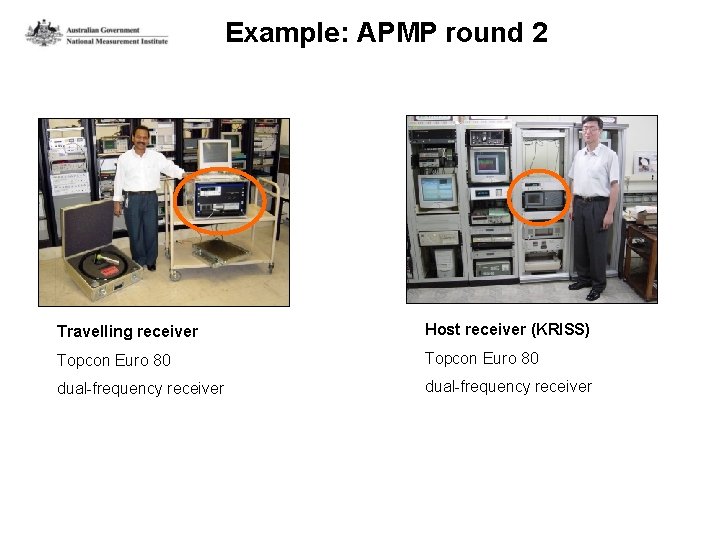 Australian Government
National Measurement Institute

Example: APMP round 2

Travelling receiver

Topcon Euro 80

dual-frequency receiver

Host receiver (KRISS)

Topcon Euro 80

dual-frequency receiver